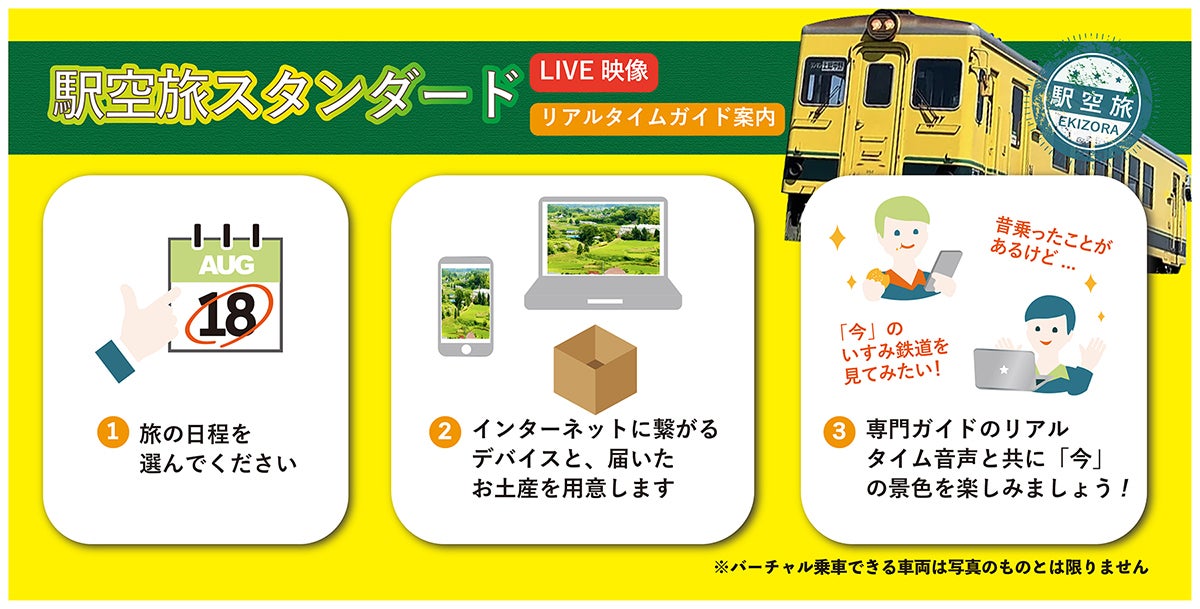 駅空旅スタンダード

LIVE 映像

リアルタイムガイド案内

駅空旅
EKIZORA

AUG
18

1 旅の日程を選んでください

2 インターネットに繋がるデバイスと、届いたお土産を用意します

昔乗ったことがあるけど…

「今」のいすみ鉄道を見てみたい！

3 専門ガイドのリアルタイム音声と共に「今」の景色を楽しみましょう！

※バーチャル乗車できる車両は写真のものとは限りません